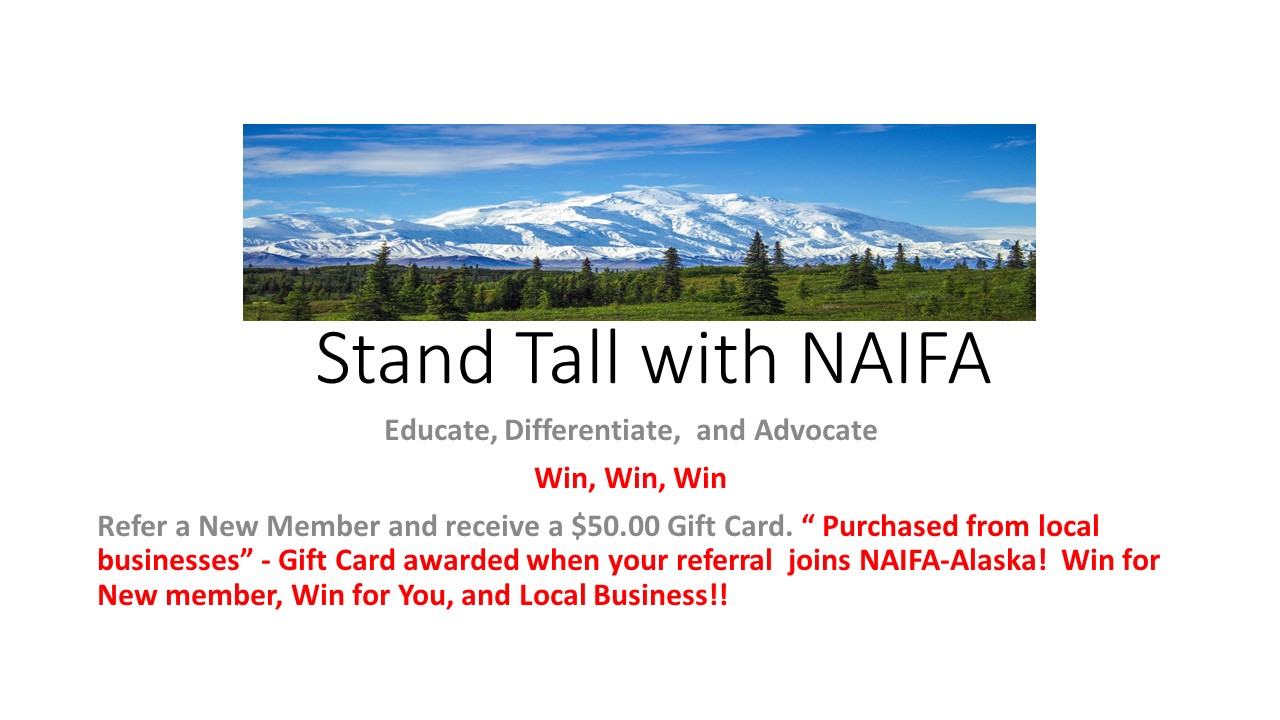 Stand Tall with NAIFA

Educate, Differentiate, and Advocate

Win, Win, Win

Refer a New Member and receive a \$50.00 Gift Card. “ Purchased from local businesses” - Gift Card awarded when your referral joins NAIFA-Alaska! Win for New member, Win for You, and Local Business!!